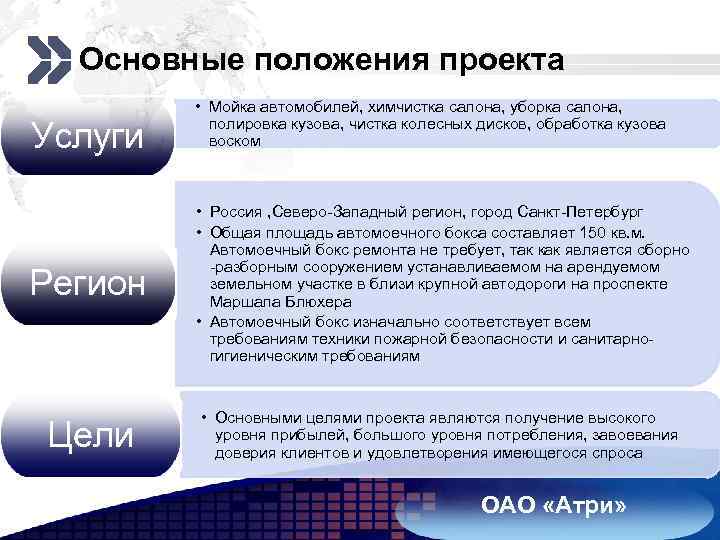 Основные положения проекта

Услуги

• Мойка автомобилей, химчистка салона, уборка салона, полировка кузова, чистка колесных дисков, обработка кузова воском

Регион

• Россия ,Северо-Западный регион, город Санкт-Петербург
• Общая площадь автомоечного бокса составляет 150 кв.м. Автомоечный бокс ремонта не требует, так как является сборно -разборным сооружением устанавливаемом на арендуемом земельном участке в близи крупной автодороги на проспекте Маршала Блюхера
• Автомоечный бокс изначально соответствует всем требованиям техники пожарной безопасности и санитарно-гигиеническим требованиям

Цели

• Основными целями проекта являются получение высокого уровня прибылей, большого уровня потребления, завоевания доверия клиентов и удовлетворения имеющегося спроса

ОАО «Атри»